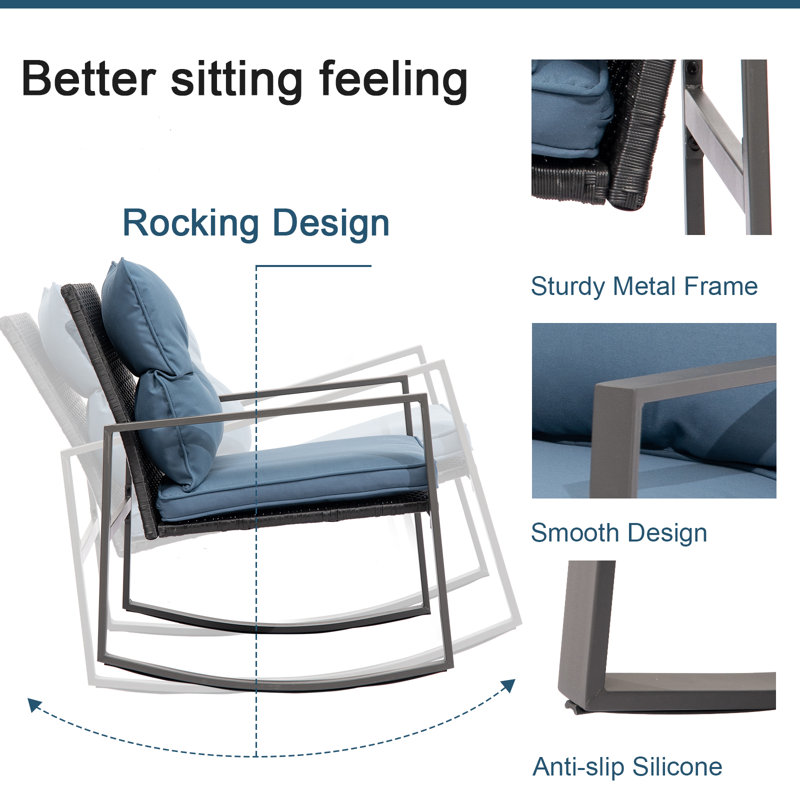 Better sitting feeling

Rocking Design

Sturdy Metal Frame

Smooth Design

Anti-slip Silicone